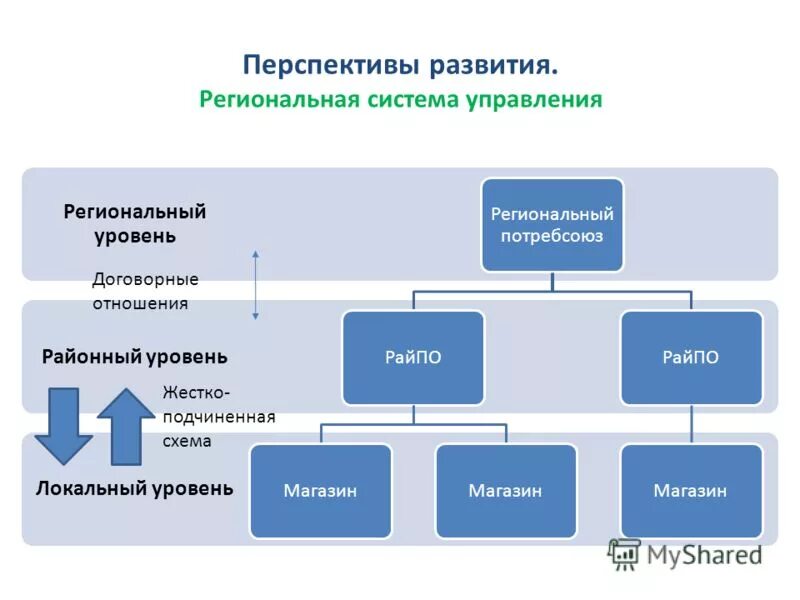 Перспективы развития.
Региональная система управления

Региональный уровень

Договорные отношения

Районный уровень

Жестко-подчиненная схема

Локальный уровень

Региональный потребсоюз

РайПО

РайПО

Магазин

Магазин

Магазин

MyShared